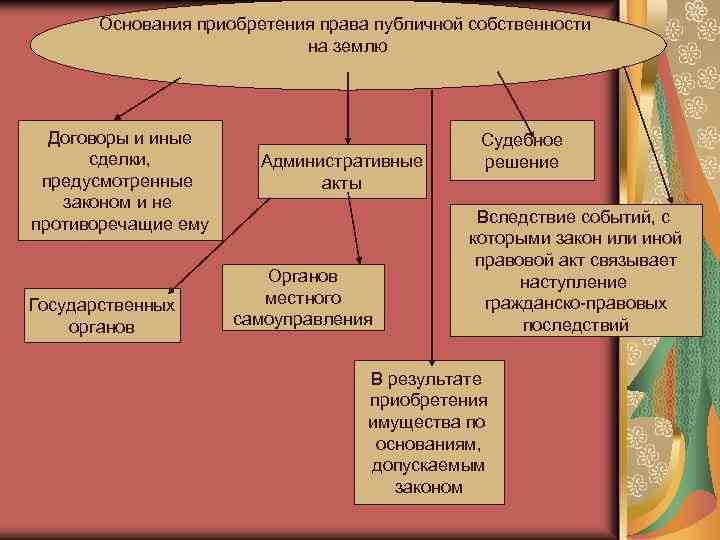 Основания приобретения права публичной собственности на землю

Договоры и иные сделки, предусмотренные законом и не противоречащие ему

Административные акты

Судебное решение

Вследствие событий, с которыми закон или иной правовой акт связывает наступление гражданско-правовых последствий

Государственных органов

Органов местного самоуправления

В результате приобретения имущества по основаниям, допускаемым законом